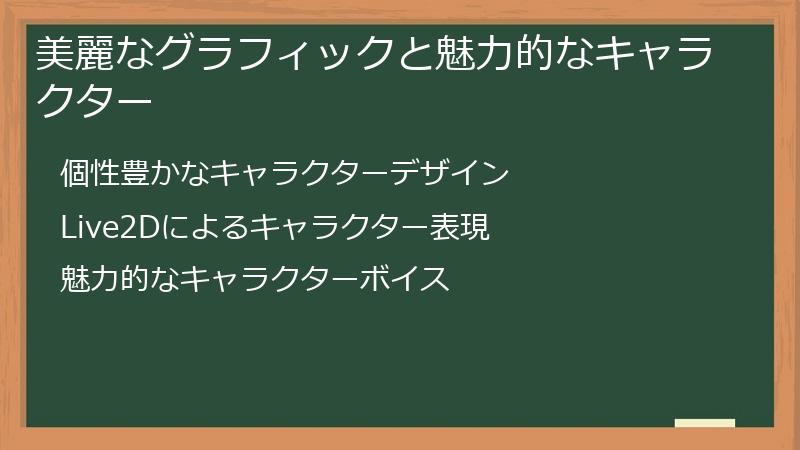 美麗なグラフィックと魅力的なキャラクター

個性豊かなキャラクターデザイン

Live2Dによるキャラクター表現

魅力的なキャラクターボイス